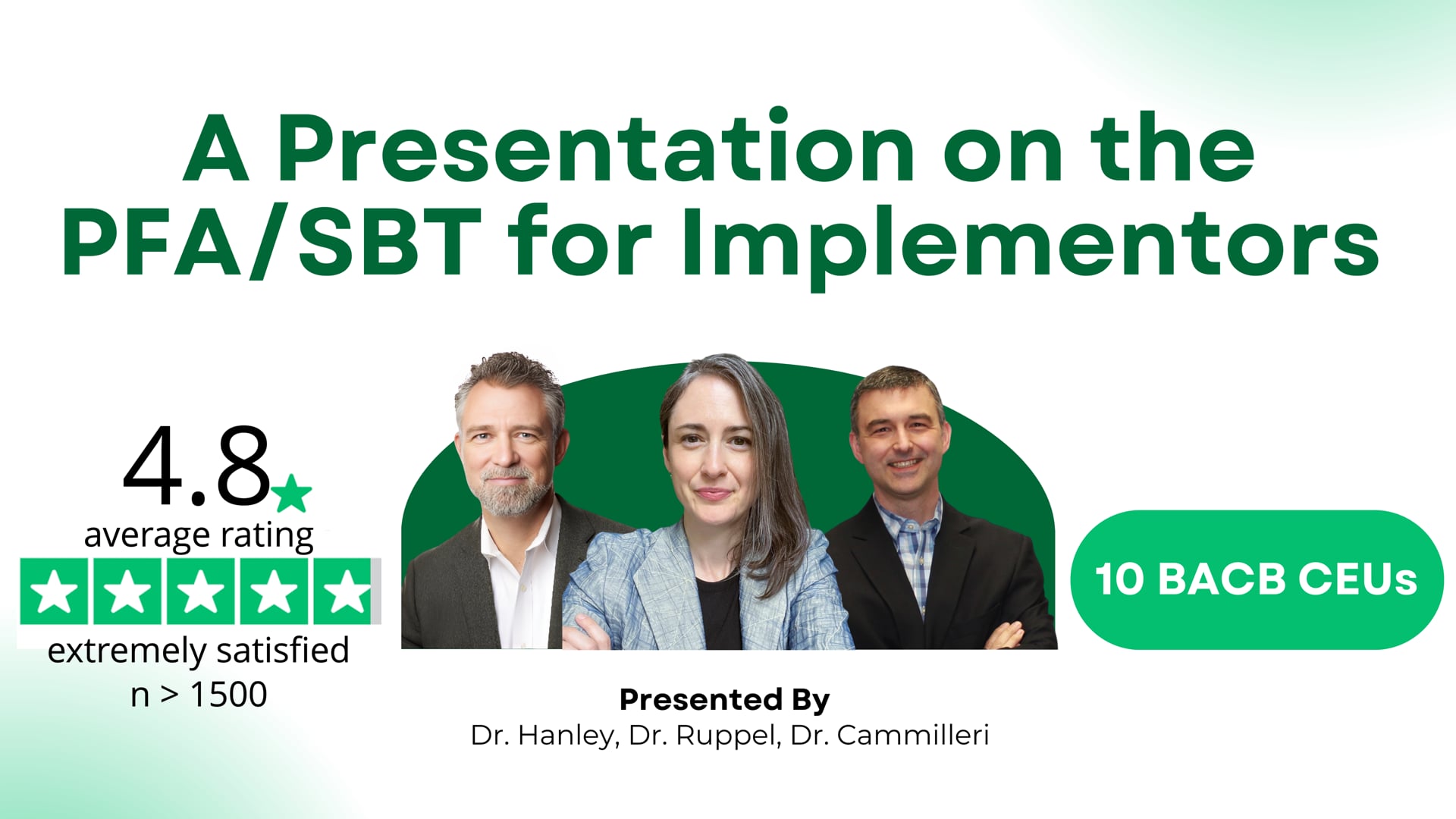 A Presentation on the PFA/SBT for Implementors

4.8

average rating

extremely satisfied

n > 1500

10 BACB CEUs

Presented By

Dr. Hanley, Dr. Ruppel, Dr. Cammilleri